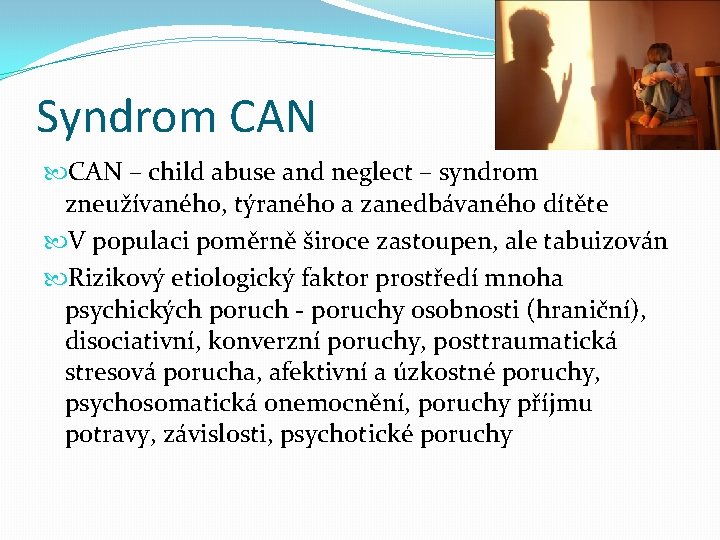 Syndrom CAN

CAN – child abuse and neglect – syndrom zneužívaného, týraného a zanedbávaného dítěte

V populaci poměrně široce zastoupen, ale tabuizován

Rizikový etiologický faktor prostředí mnoha psychických poruch - poruchy osobnosti (hraniční), disociativní, konverzní poruchy, posttraumatická stresová porucha, afektivní a úzkostné poruchy, psychosomatická onemocnění, poruchy příjmu potravy, závislosti, psychotické poruchy